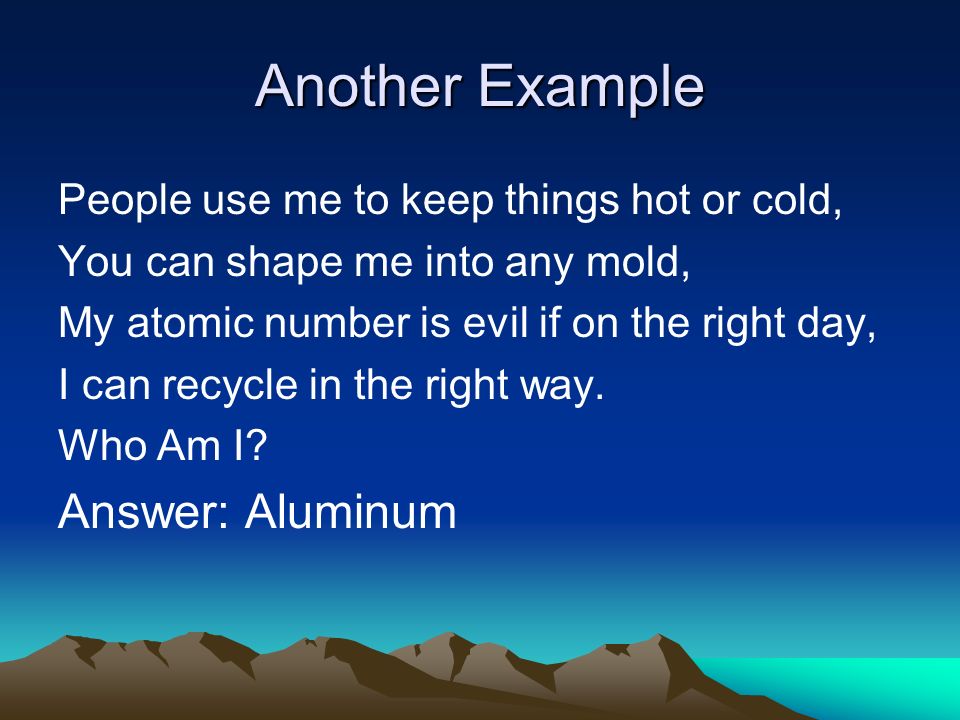 Another Example

People use me to keep things hot or cold,
You can shape me into any mold,
My atomic number is evil if on the right day,
I can recycle in the right way.
Who Am I?

Answer: Aluminum